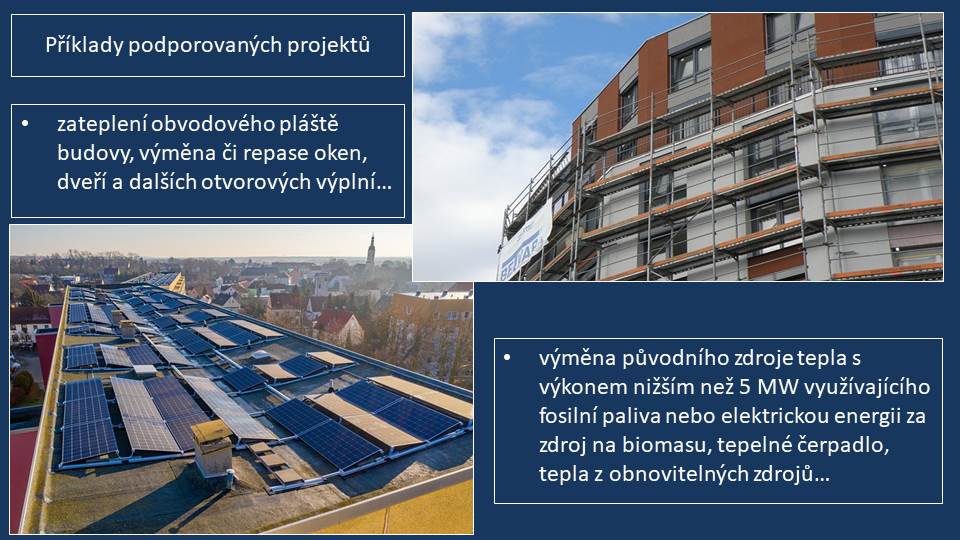 Příklady podporovaných projektů

• zateplení obvodového pláště budovy, výměna či repase oken, dveří a dalších otvorových výplní…

• výměna původního zdroje tepla s výkonem nižším než 5 MW využívajícího fosilní paliva nebo elektrickou energii za zdroj na biomasu, tepelné čerpadlo, tepla z obnovitelných zdrojů…